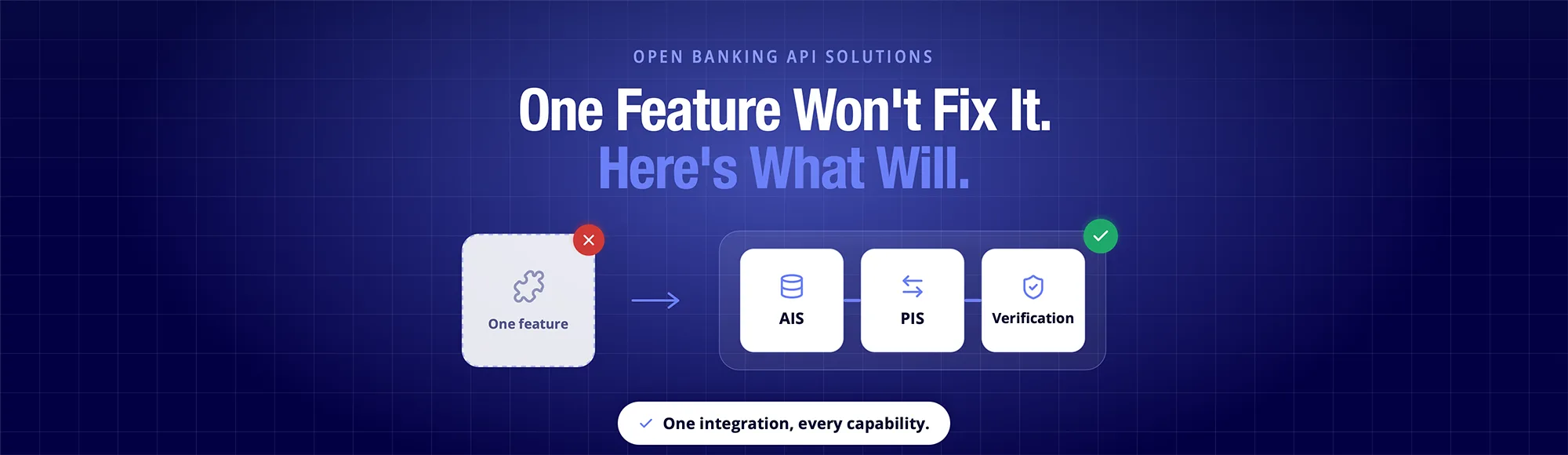 OPEN BANKING API SOLUTIONS

One Feature Won't Fix It.
Here's What Will.

One feature

AIS

PIS

Verification

One integration, every capability.